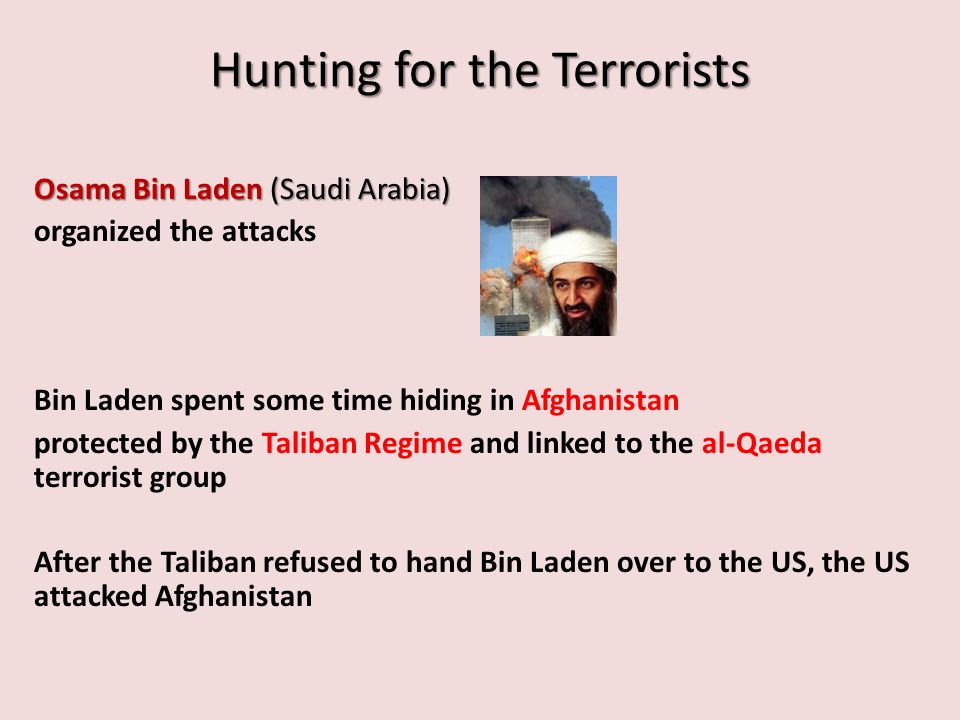 Hunting for the Terrorists

Osama Bin Laden (Saudi Arabia)
organized the attacks

Bin Laden spent some time hiding in Afghanistan
protected by the Taliban Regime and linked to the al-Qaeda terrorist group

After the Taliban refused to hand Bin Laden over to the US, the US attacked Afghanistan